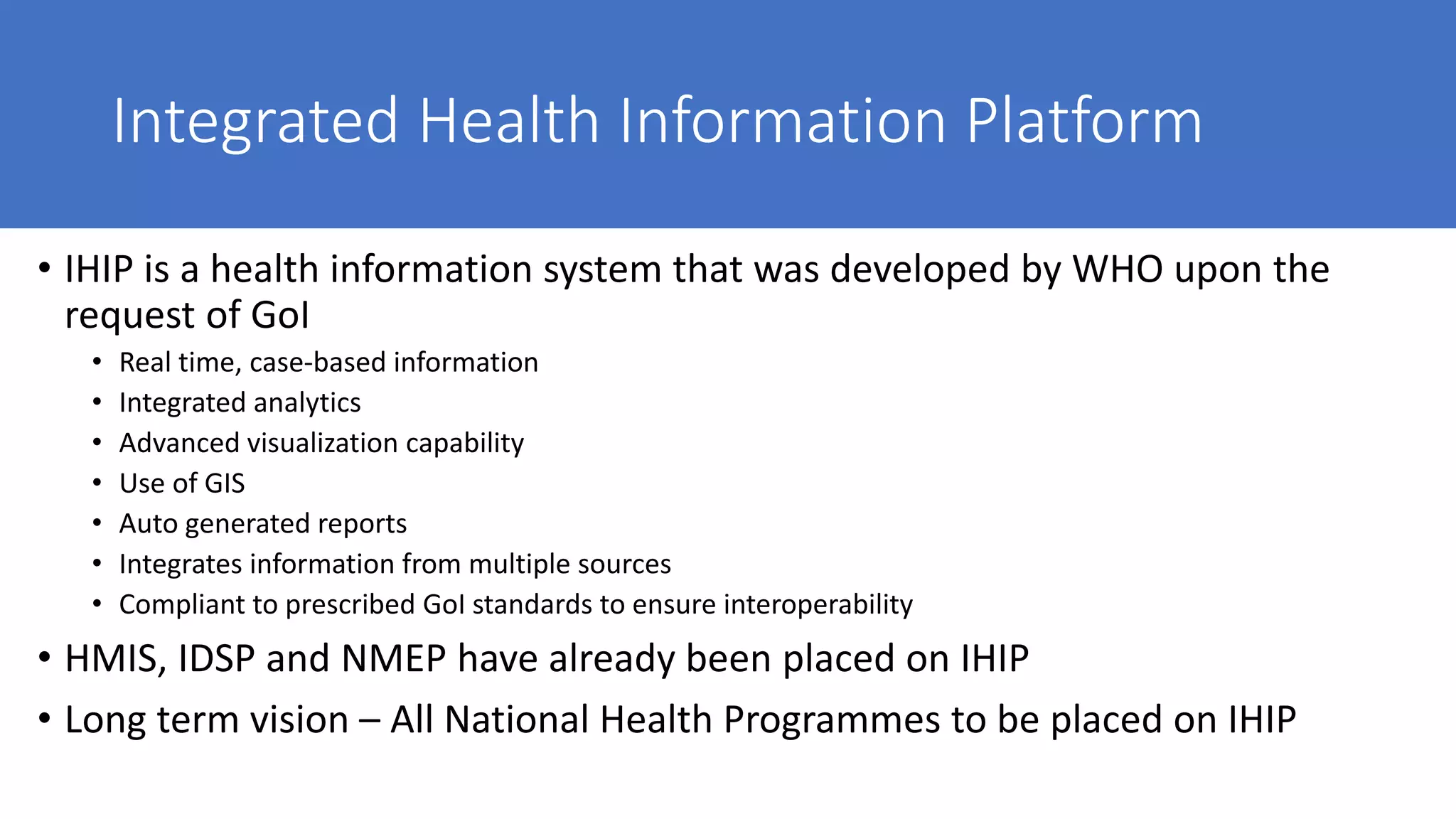 Integrated Health Information Platform

• IHIP is a health information system that was developed by WHO upon the request of GoI
  • Real time, case-based information
  • Integrated analytics
  • Advanced visualization capability
  • Use of GIS
  • Auto generated reports
  • Integrates information from multiple sources
  • Compliant to prescribed GoI standards to ensure interoperability
• HMIS, IDSP and NMEP have already been placed on IHIP
• Long term vision – All National Health Programmes to be placed on IHIP